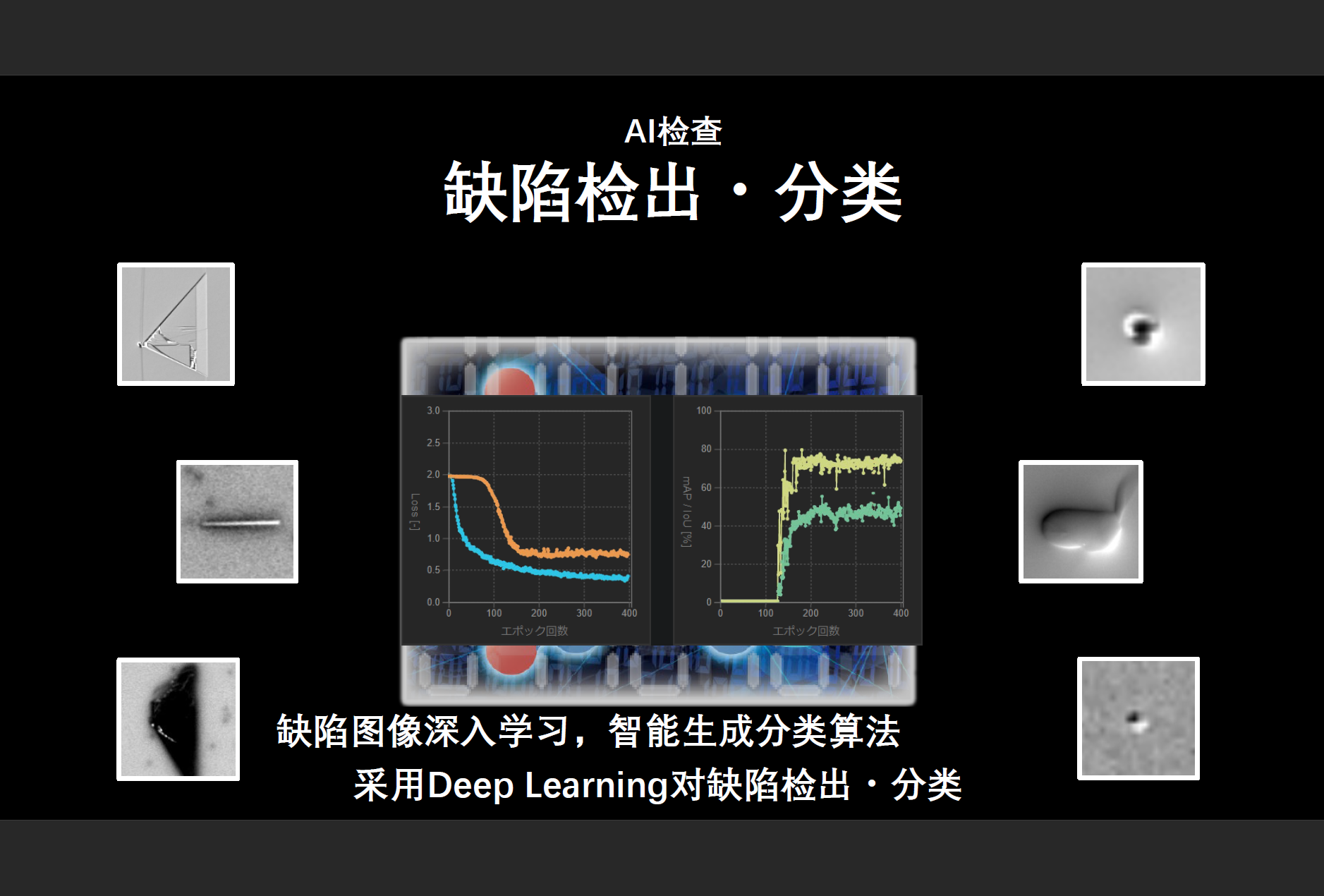 AI检查

缺陷检出・分类

3.0
2.5
2.0
1.5
1.0
0.5
0.0
Loss [-]
0 100 200 300 400
エポック回数

100
80
60
40
20
0
mAP / IoU [%]
0 100 200 300 400
エポック回数

缺陷图像深入学习，智能生成分类算法
采用Deep Learning对缺陷检出・分类